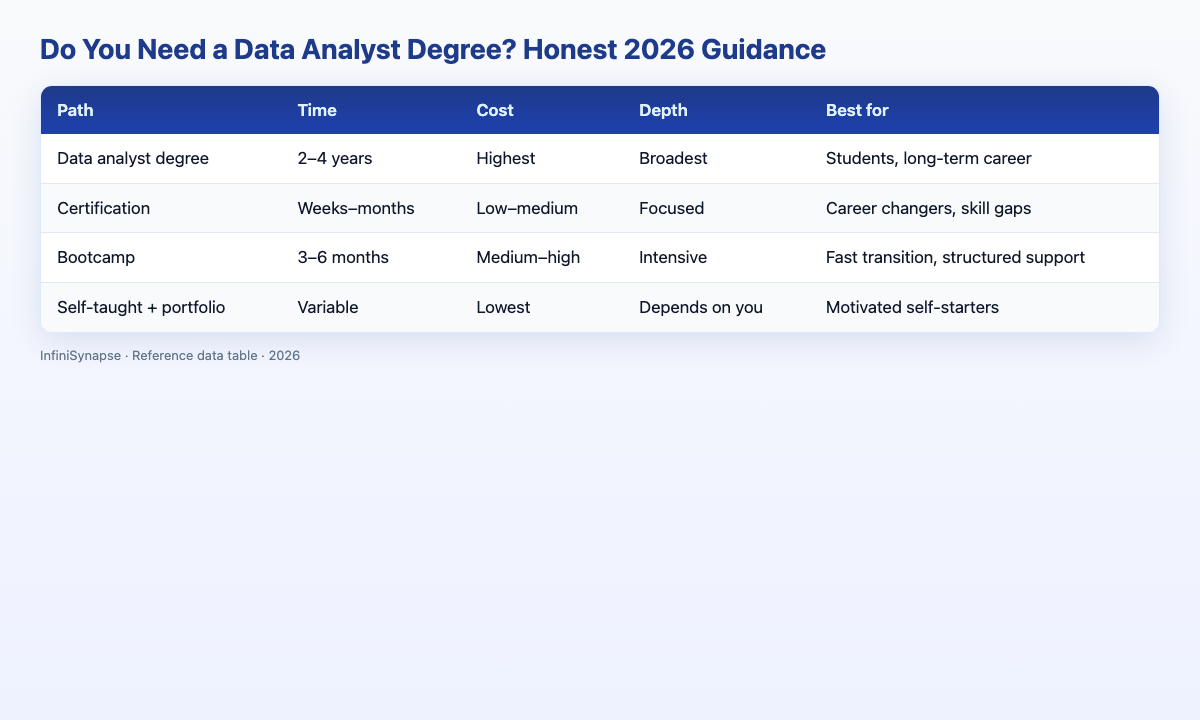 Do You Need a Data Analyst Degree? Honest 2026 Guidance

| Path | Time | Cost | Depth | Best for |
|---|---|---|---|---|
| Data analyst degree | 2–4 years | Highest | Broadest | Students, long-term career |
| Certification | Weeks–months | Low–medium | Focused | Career changers, skill gaps |
| Bootcamp | 3–6 months | Medium–high | Intensive | Fast transition, structured support |
| Self-taught + portfolio | Variable | Lowest | Depends on you | Motivated self-starters |

InfiniSynapse · Reference data table · 2026